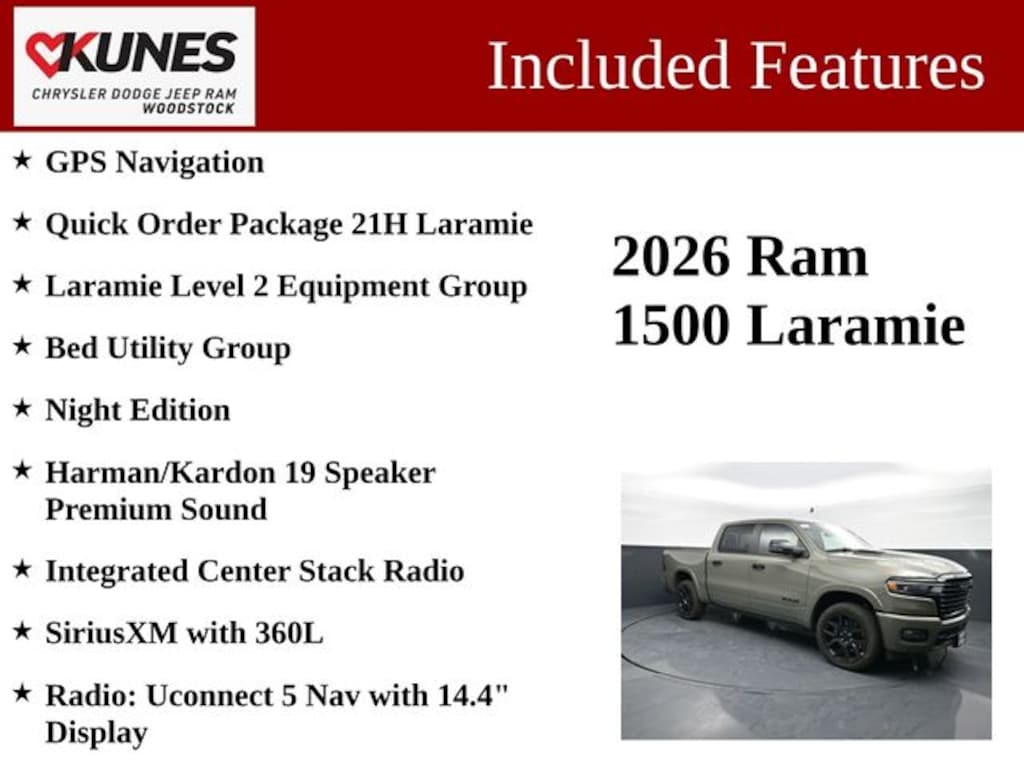 KUNES
CHRYSLER DODGE JEEP RAM
WOODSTOCK

Included Features

★ GPS Navigation

★ Quick Order Package 21H Laramie

★ Laramie Level 2 Equipment Group

★ Bed Utility Group

★ Night Edition

★ Harman/Kardon 19 Speaker Premium Sound

★ Integrated Center Stack Radio

★ SiriusXM with 360L

★ Radio: Uconnect 5 Nav with 14.4" Display

2026 Ram 1500 Laramie